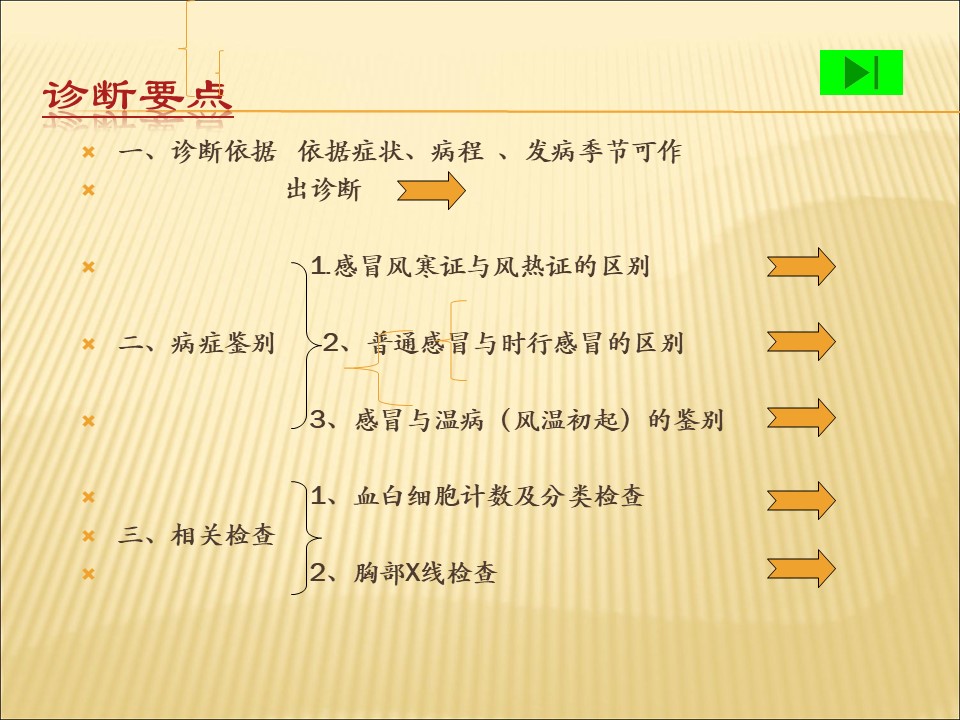 诊断要点

一、诊断依据 依据症状、病程 、发病季节可作出诊断

1.感冒风寒证与风热证的区别

二、病症鉴别 2、普通感冒与时行感冒的区别

3、感冒与温病（风温初起）的鉴别

1、血白细胞计数及分类检查

三、相关检查

2、胸部X线检查